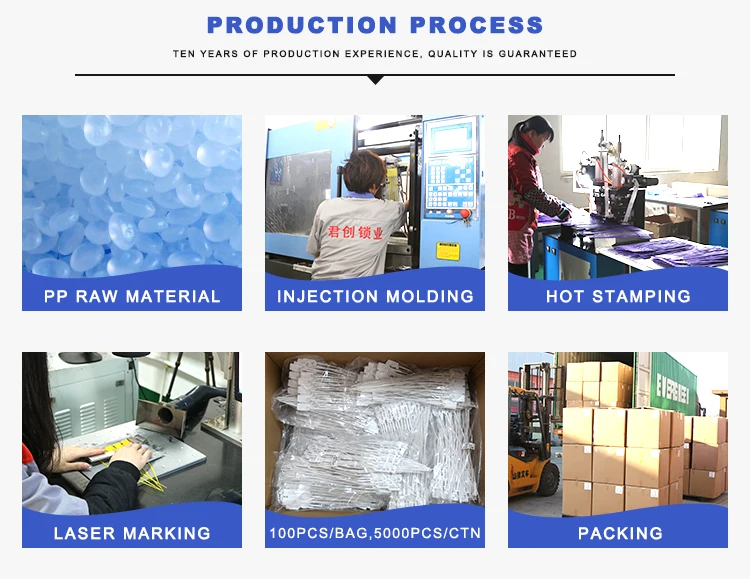 PRODUCTION PROCESS

TEN YEARS OF PRODUCTION EXPERIENCE, QUALITY IS GUARANTEED

PP RAW MATERIAL

君创锁业

INJECTION MOLDING

HOT STAMPING

LASER MARKING

100PCS/BAG,5000PCS/CTN

EVERGREEN

PACKING